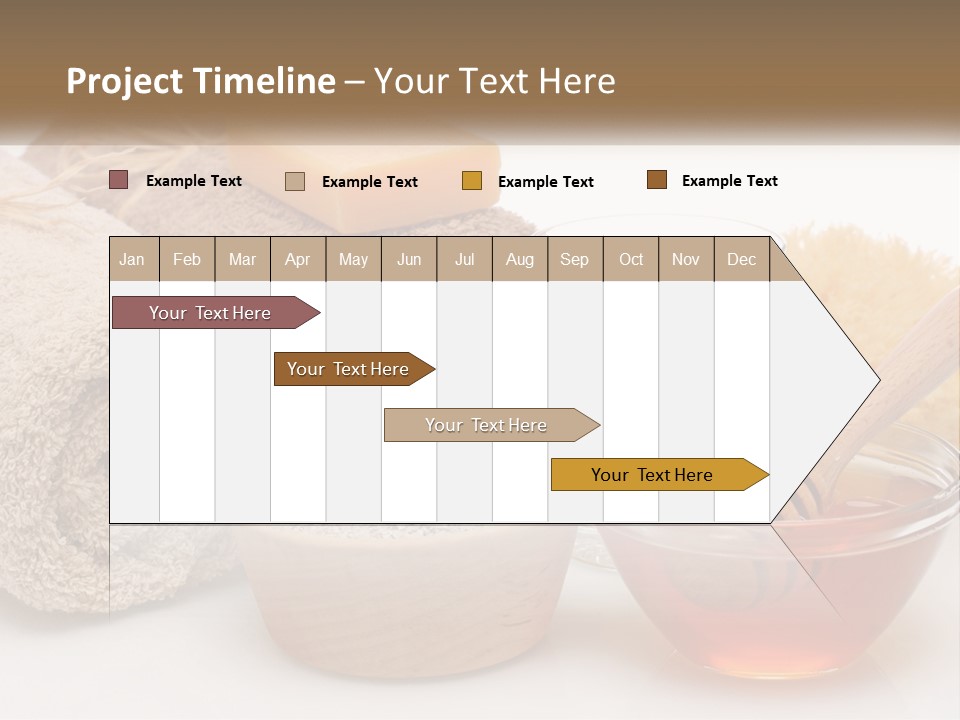 Project Timeline – Your Text Here

Example Text Example Text Example Text Example Text

| Jan | Feb | Mar | Apr | May | Jun | Jul | Aug | Sep | Oct | Nov | Dec |
|---|---|---|---|---|---|---|---|---|---|---|---|

Your Text Here

Your Text Here

Your Text Here

Your Text Here